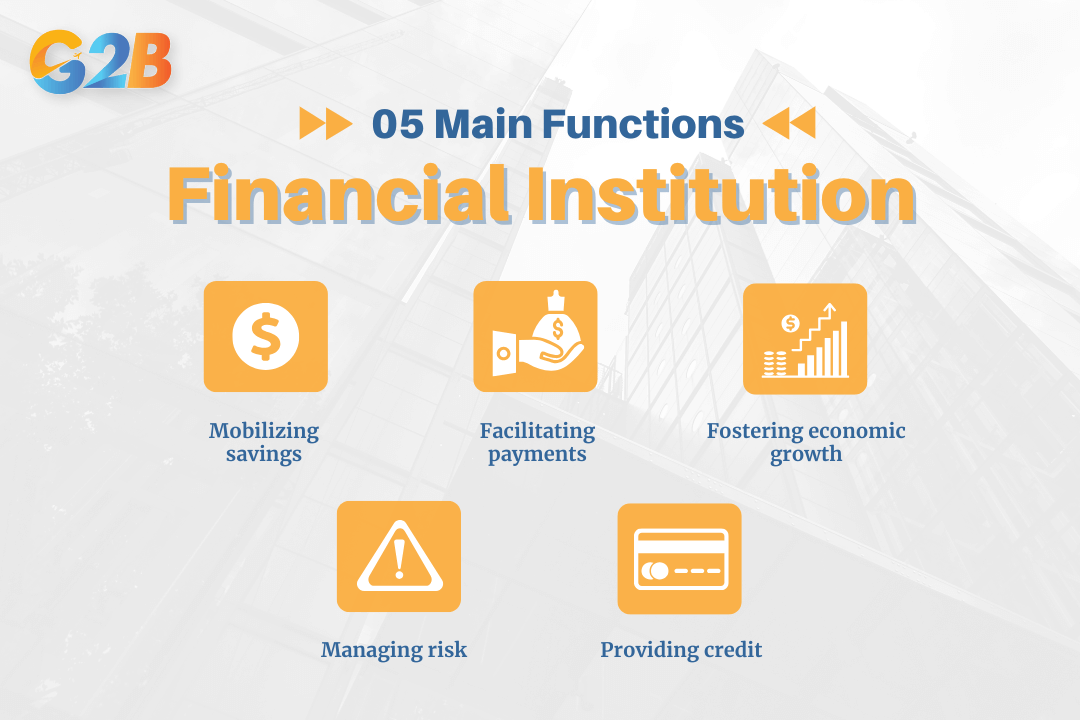 G2B

05 Main Functions

Financial Institution

Mobilizing savings

Facilitating payments

Fostering economic growth

Managing risk

Providing credit